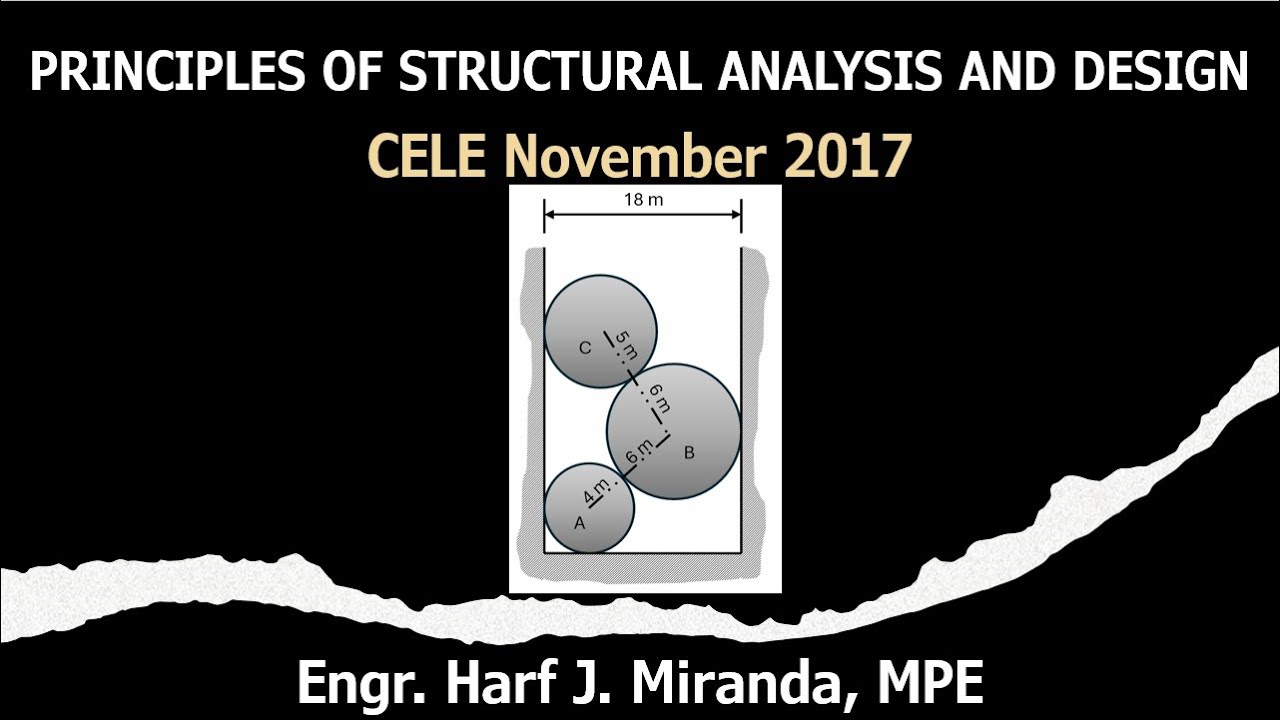 PRINCIPLES OF STRUCTURAL ANALYSIS AND DESIGN

CELE November 2017

18 m

C

5 m

6 m

6 m

B

4 m

A

Engr. Harf J. Miranda, MPE